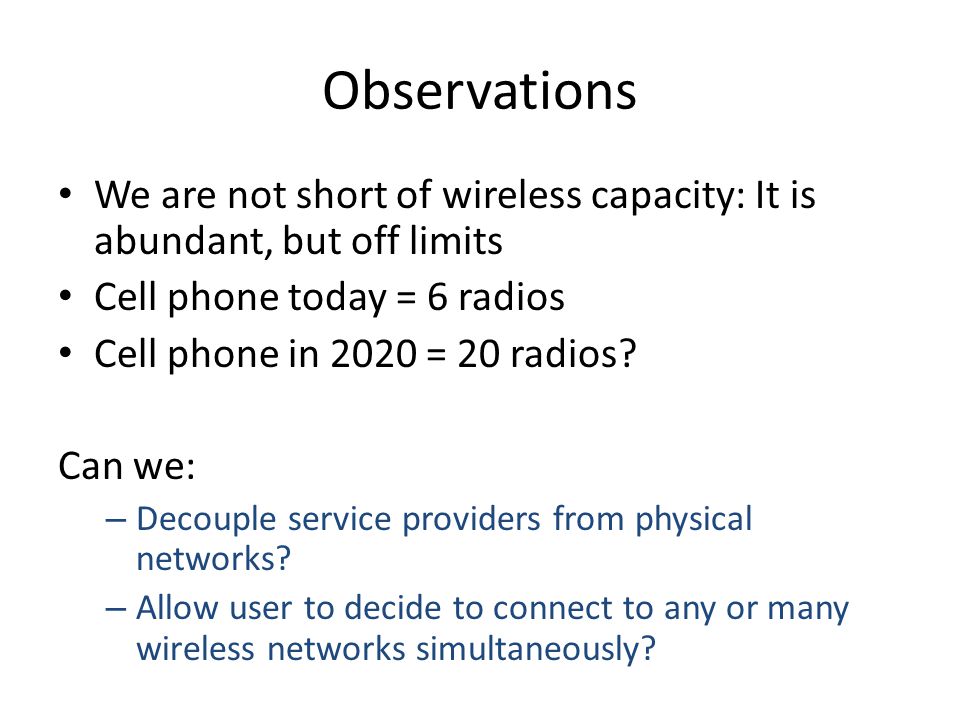 Observations

• We are not short of wireless capacity: It is abundant, but off limits
• Cell phone today = 6 radios
• Cell phone in 2020 = 20 radios?

Can we:
– Decouple service providers from physical networks?
– Allow user to decide to connect to any or many wireless networks simultaneously?